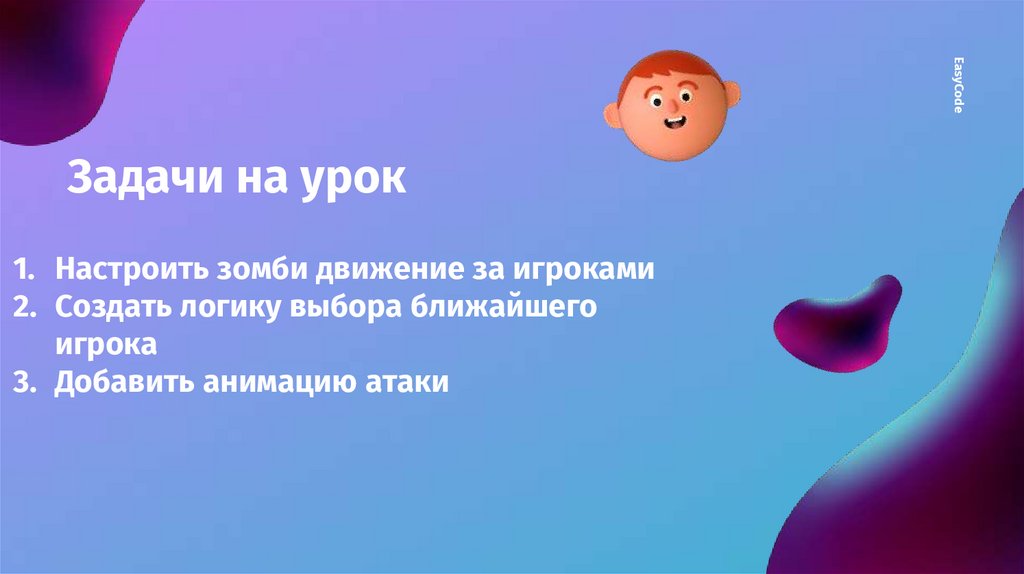 EasyCode

Задачи на урок

1. Настроить зомби движение за игроками
2. Создать логику выбора ближайшего игрока
3. Добавить анимацию атаки